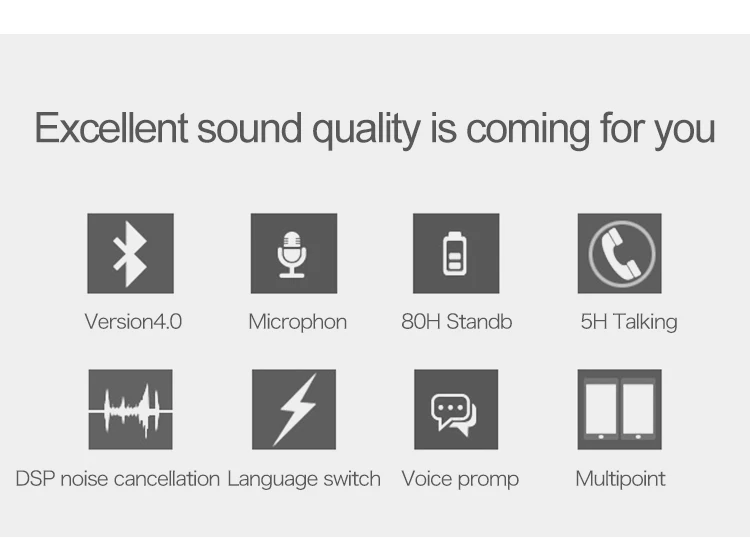 Excellent sound quality is coming for you

Version4.0

Microphon

80H Standb

5H Talking

DSP noise cancellation

Language switch

Voice promp

Multipoint